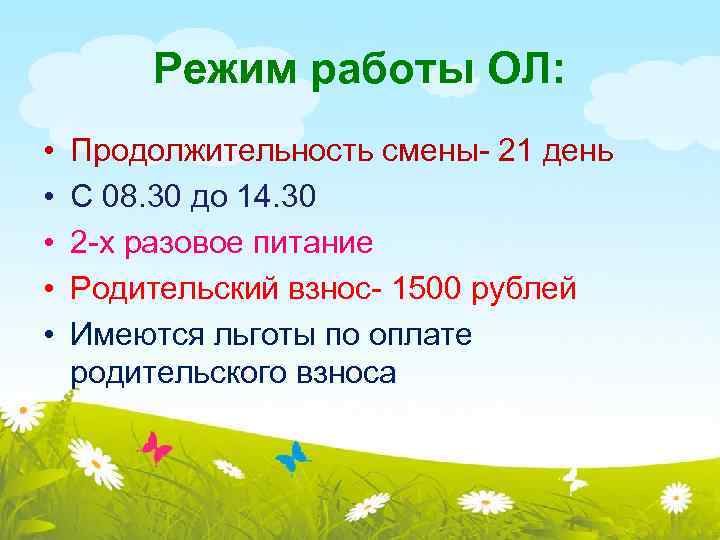 Режим работы ОЛ:

• Продолжительность смены- 21 день
• С 08.30 до 14.30
• 2-х разовое питание
• Родительский взнос- 1500 рублей
• Имеются льготы по оплате родительского взноса